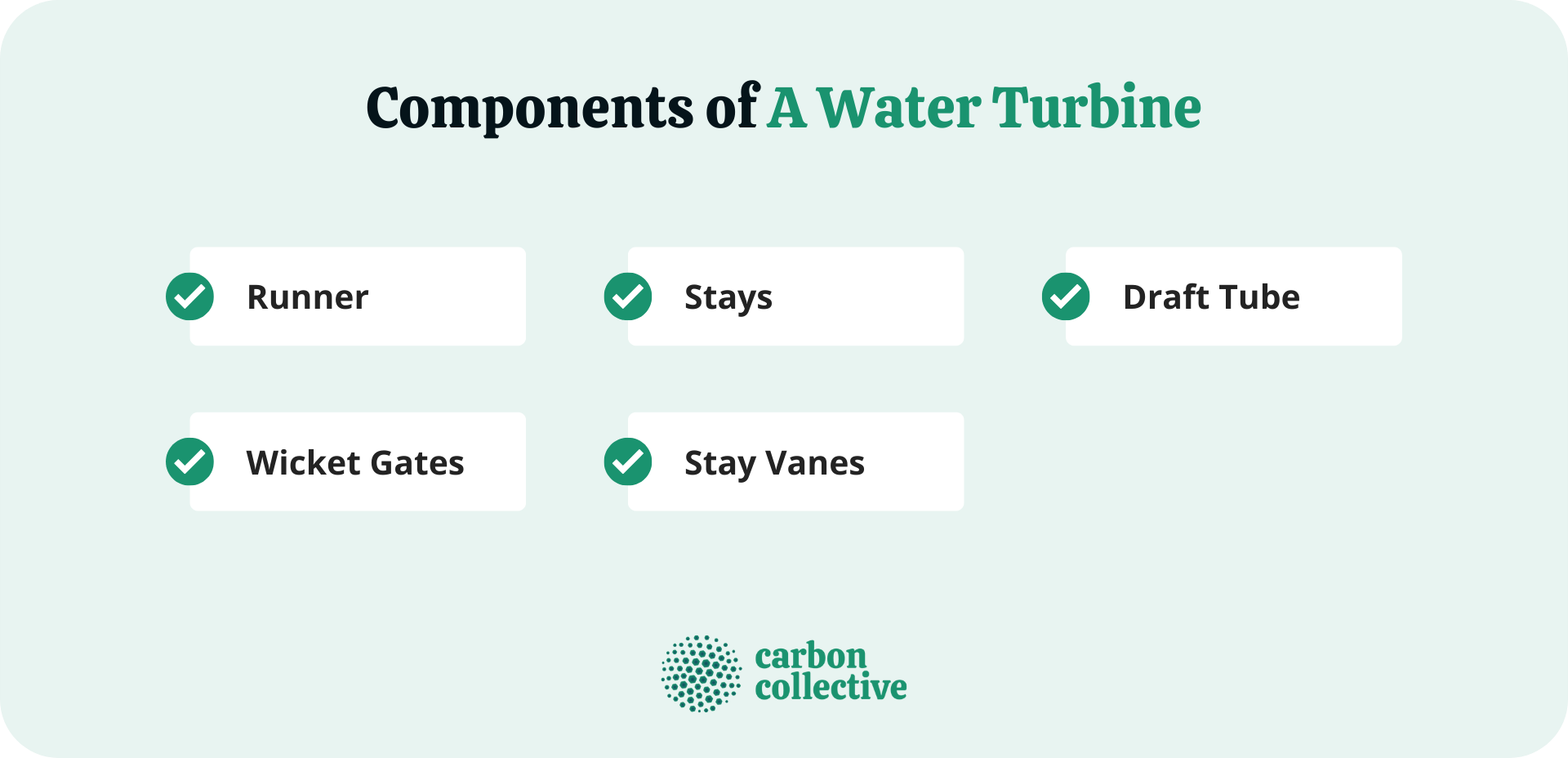 Components of A Water Turbine

Runner

Stays

Draft Tube

Wicket Gates

Stay Vanes

carbon collective